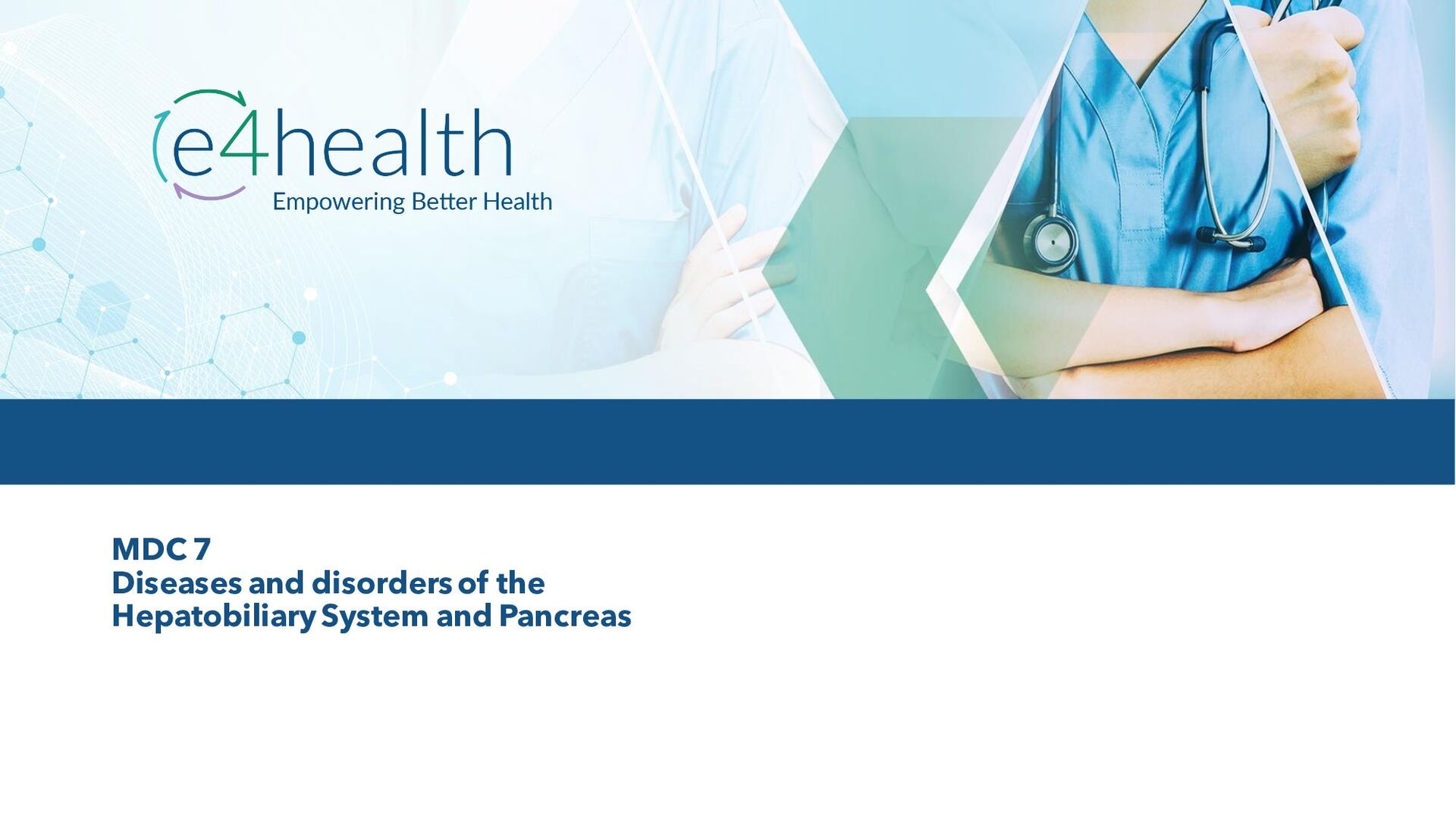 e4health
Empowering Better Health

MDC 7
Diseases and disorders of the Hepatobiliary System and Pancreas